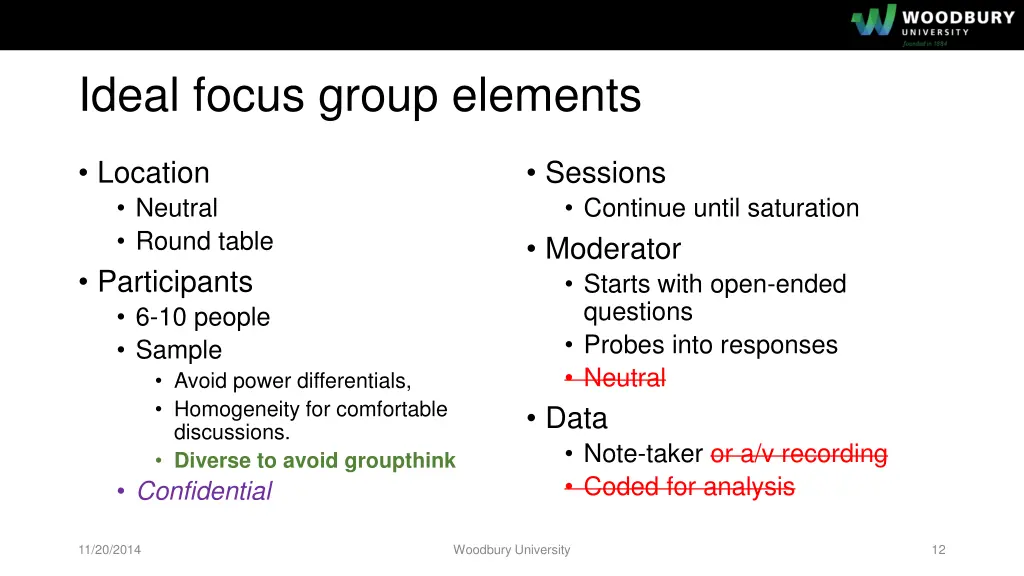 WOODBURY UNIVERSITY
founded in 1884

Ideal focus group elements

• Location
  • Neutral
  • Round table
• Participants
  • 6-10 people
  • Sample
    • Avoid power differentials,
    • Homogeneity for comfortable discussions.
    • Diverse to avoid groupthink
  • Confidential

• Sessions
  • Continue until saturation
• Moderator
  • Starts with open-ended questions
  • Probes into responses
  • Neutral
• Data
  • Note-taker or a/v recording
  • Coded for analysis

11/20/2014

Woodbury University

12